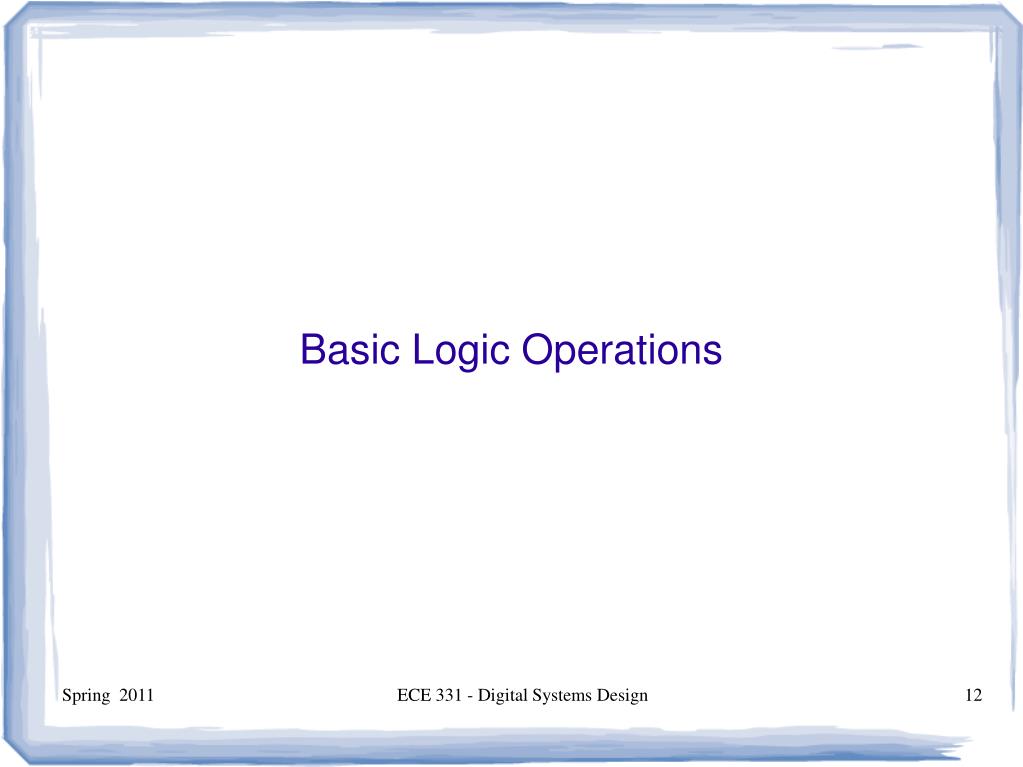 Basic Logic Operations

Spring 2011

ECE 331 - Digital Systems Design

12